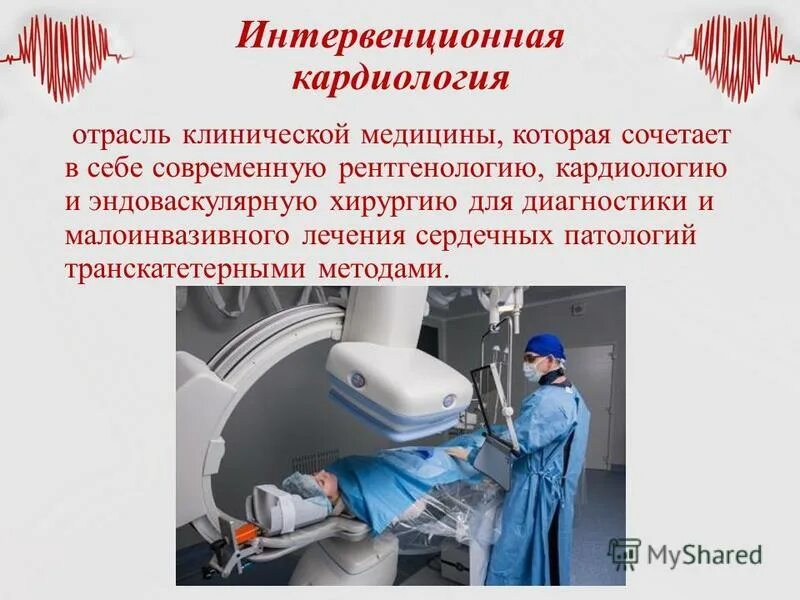 Интервенционная кардиология

отрасль клинической медицины, которая сочетает в себе современную рентгенологию, кардиологию и эндоваскулярную хирургию для диагностики и малоинвазивного лечения сердечных патологий транскатетерными методами.

MyShared